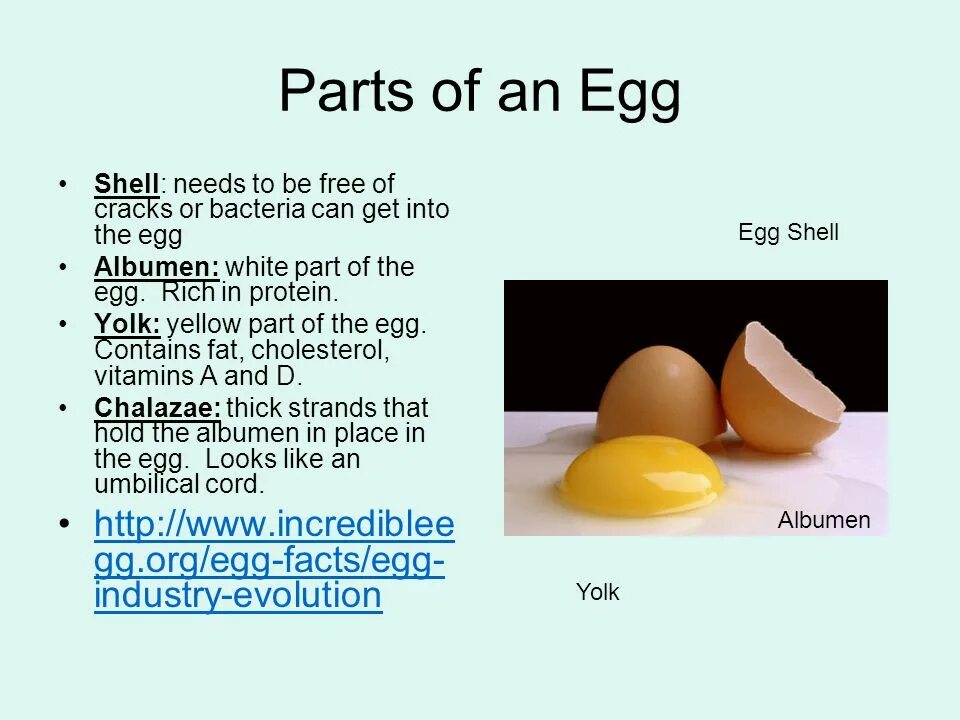 Parts of an Egg

• Shell: needs to be free of cracks or bacteria can get into the egg
• Albumen: white part of the egg. Rich in protein.
• Yolk: yellow part of the egg. Contains fat, cholesterol, vitamins A and D.
• Chalazae: thick strands that hold the albumen in place in the egg. Looks like an umbilical cord.
• http://www.incredibleegg.org/egg-facts/egg-industry-evolution

Egg Shell

Albumen

Yolk